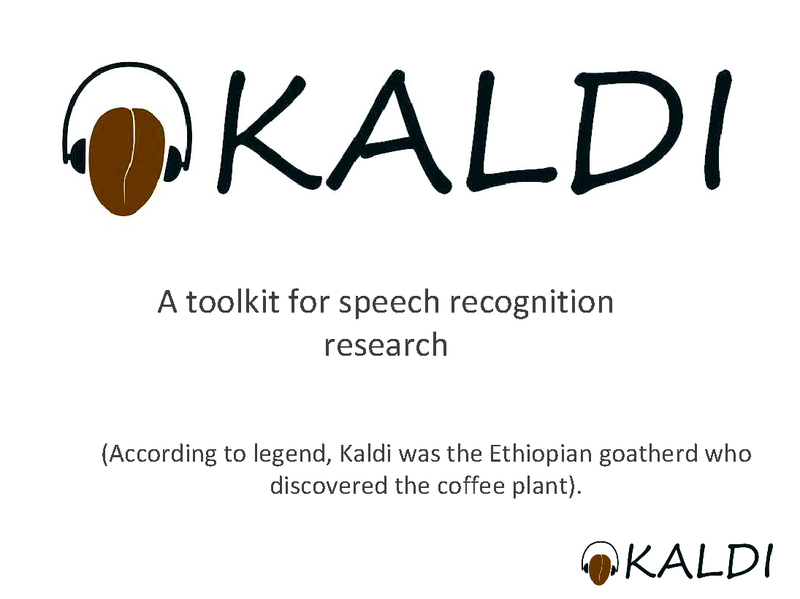 KALDI

A toolkit for speech recognition research

(According to legend, Kaldi was the Ethiopian goatherd who discovered the coffee plant).

KALDI